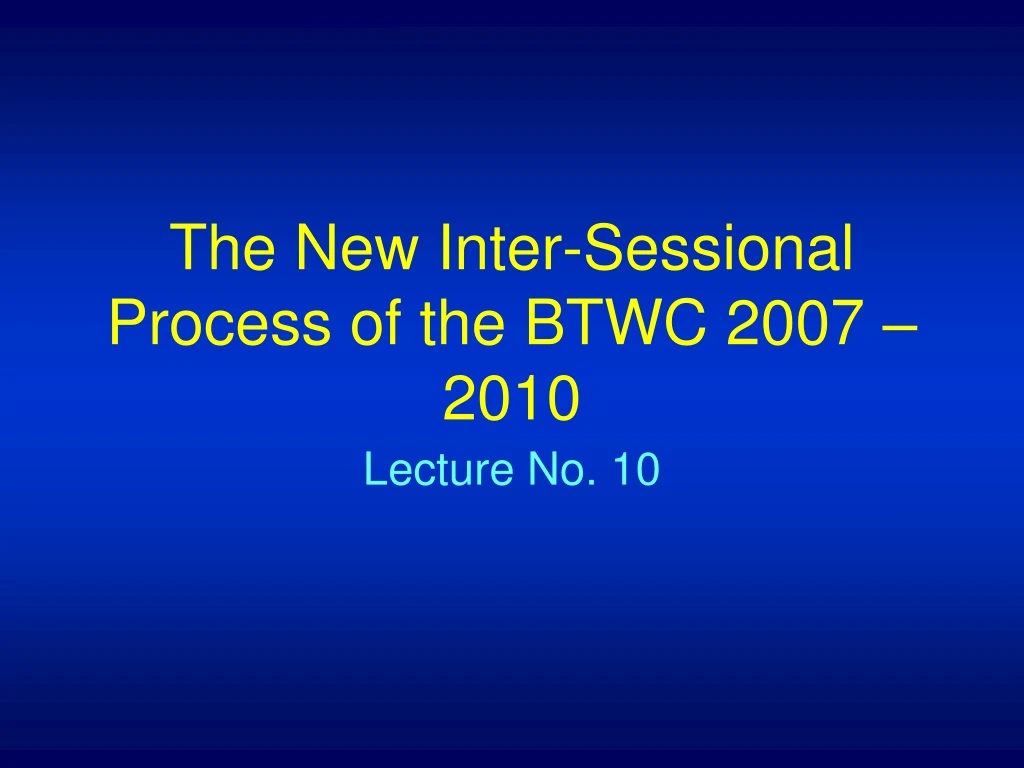 The New Inter-Sessional Process of the BTWC 2007 – 2010

Lecture No. 10